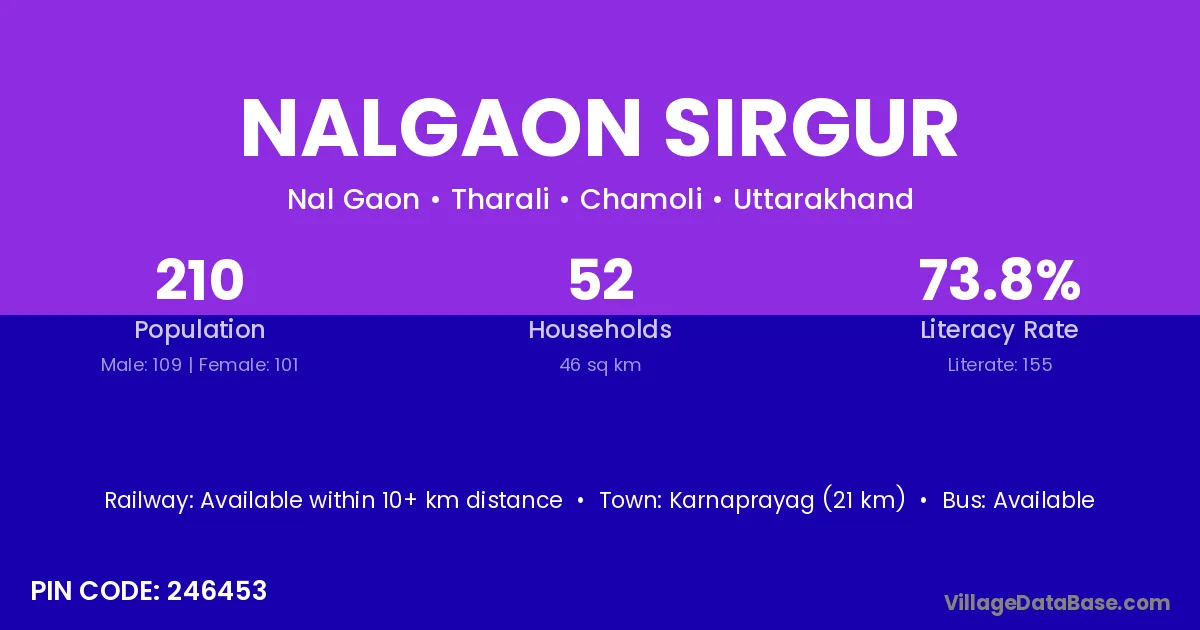 NALGAON SIRGUR

Nal Gaon • Tharali • Chamoli • Uttarakhand

210
Population
Male: 109 | Female: 101

52
Households
46 sq km

73.8%
Literacy Rate
Literate: 155

Railway: Available within 10+ km distance • Town: Karnaprayag (21 km) • Bus: Available

PIN CODE: 246453

VillageDataBase.com